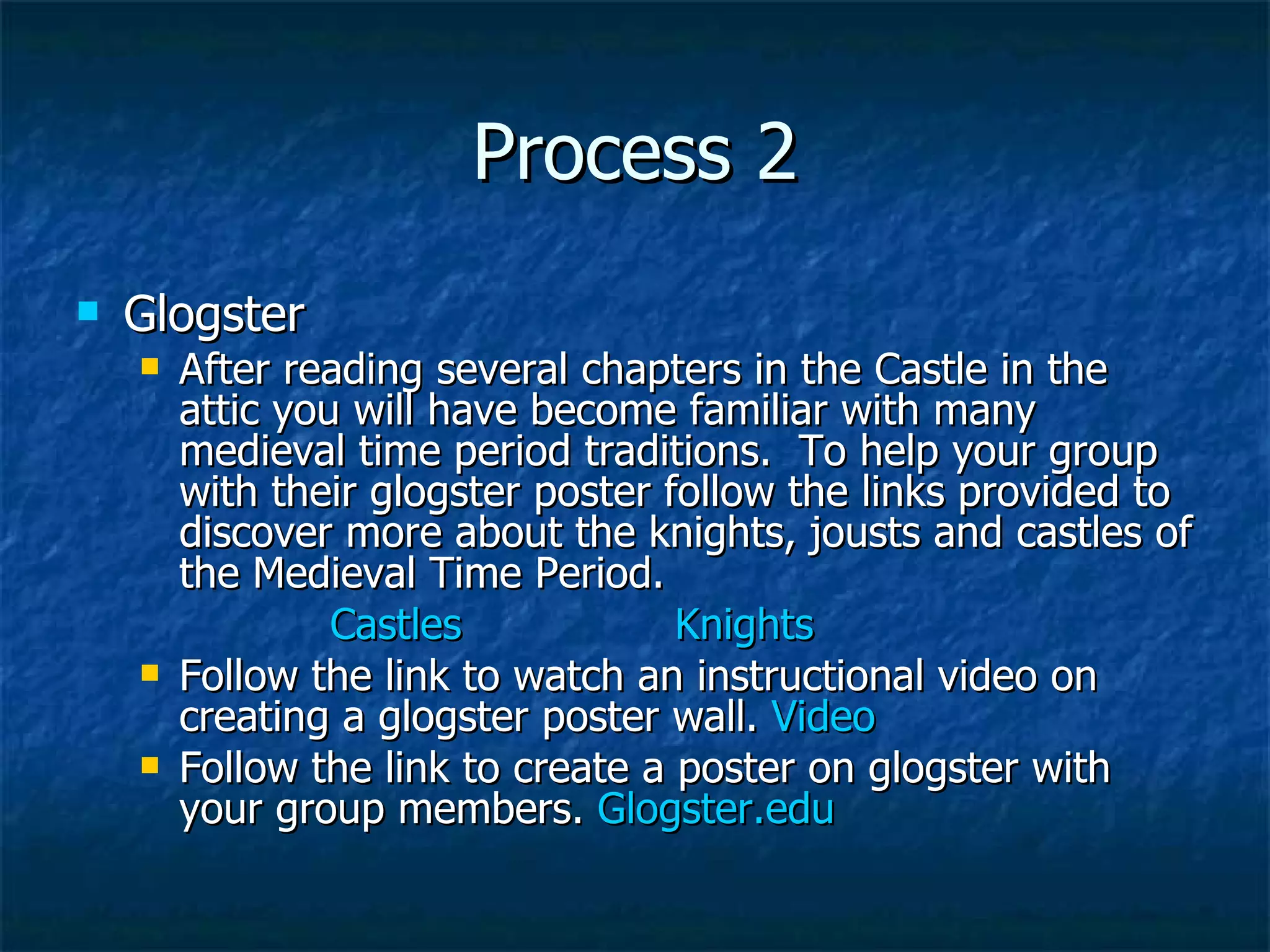 Process 2

Glogster

After reading several chapters in the Castle in the attic you will have become familiar with many medieval time period traditions.  To help your group with their glogster poster follow the links provided to discover more about the knights, jousts and castles of the Medieval Time Period.

Castles Knights

Follow the link to watch an instructional video on creating a glogster poster wall. Video

Follow the link to create a poster on glogster with your group members. Glogster.edu